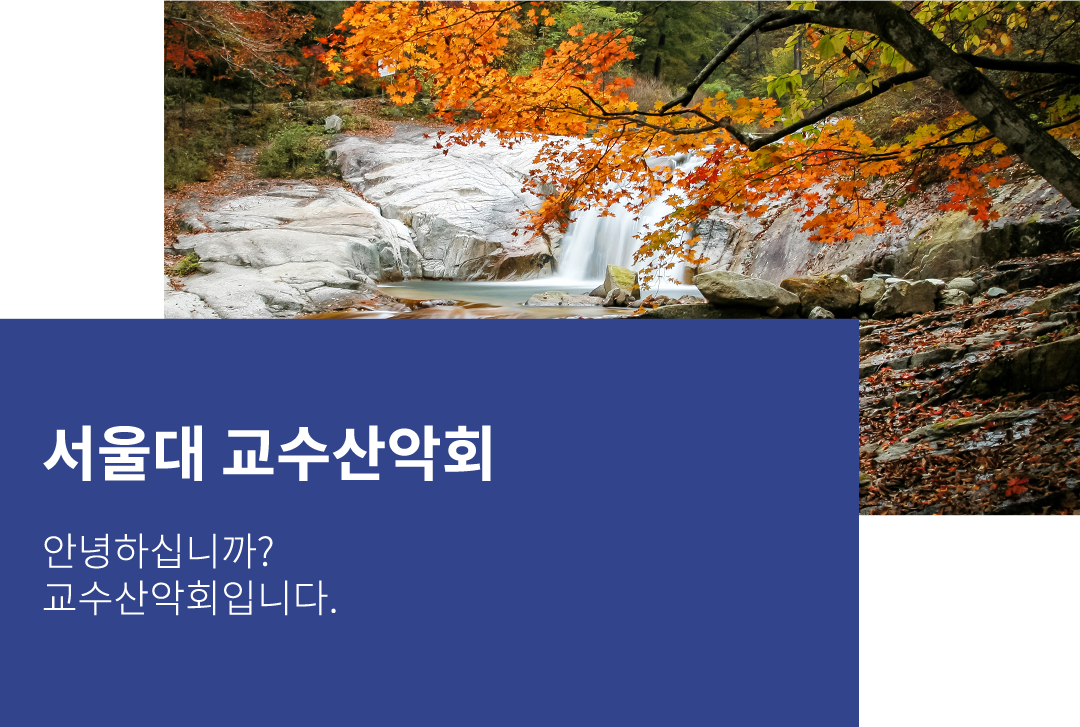 서울대 교수산악회

안녕하십니까?
교수산악회입니다.